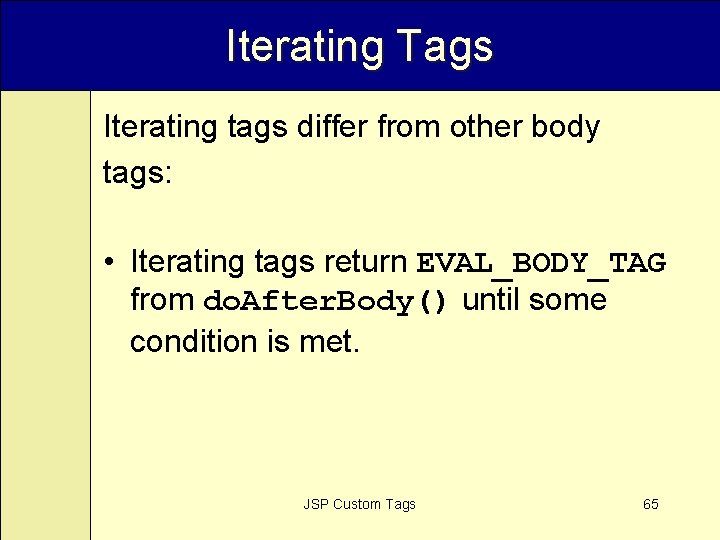 Iterating Tags

Iterating tags differ from other body tags:

• Iterating tags return EVAL_BODY_TAG from doAfterBody() until some condition is met.

JSP Custom Tags

65